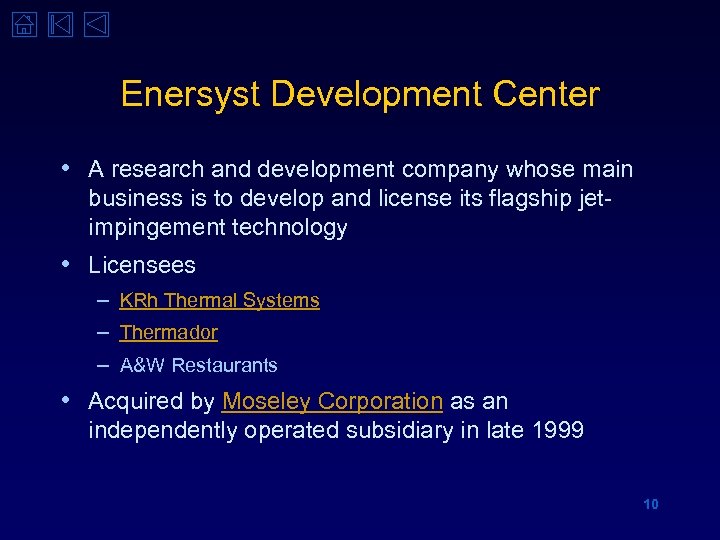 Enersyst Development Center

• A research and development company whose main business is to develop and license its flagship jet-impingement technology

• Licensees
– KRh Thermal Systems
– Thermador
– A&W Restaurants

• Acquired by Moseley Corporation as an independently operated subsidiary in late 1999

10